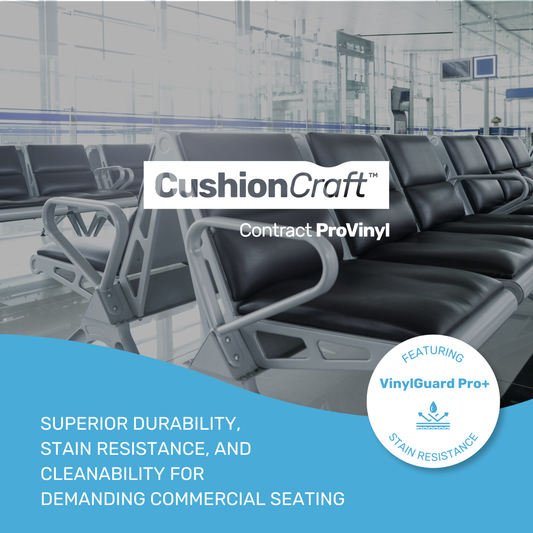 CushionCraft™

Contract ProVinyl

FEATURING

VinylGuard Pro+

STAIN RESISTANCE

SUPERIOR DURABILITY, STAIN RESISTANCE, AND CLEANABILITY FOR DEMANDING COMMERCIAL SEATING